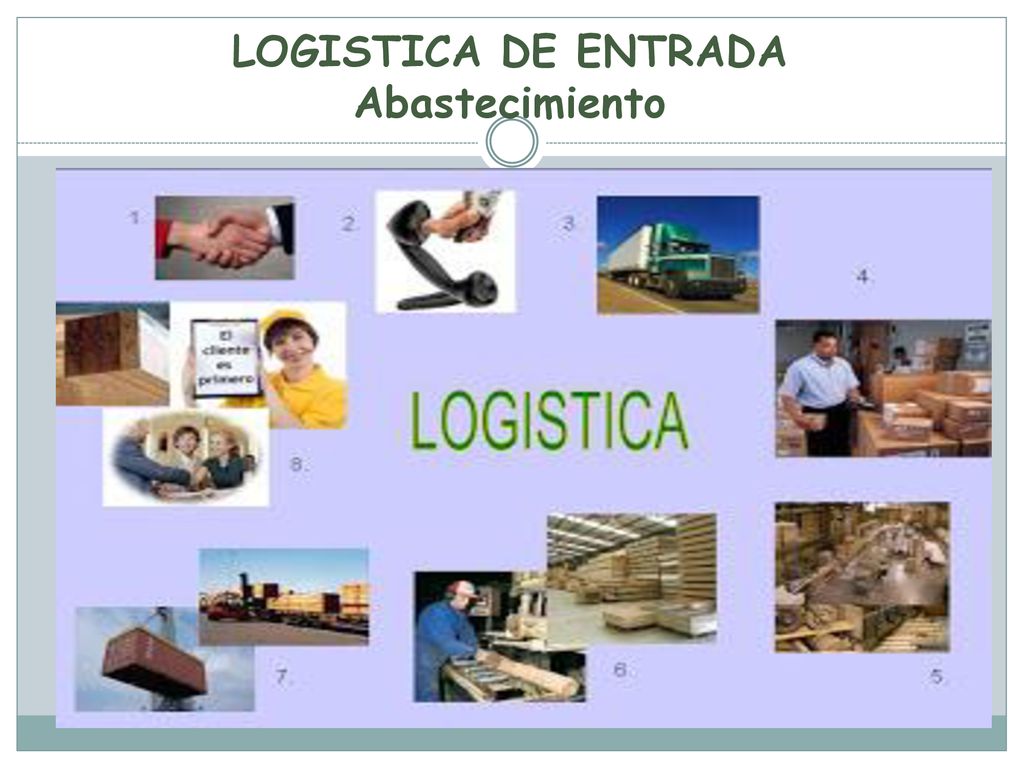 LOGISTICA DE ENTRADA
Abastecimiento

1.

2.

3.

4.

El cliente es primero

LOGISTICA

8.

7.

6.

5.